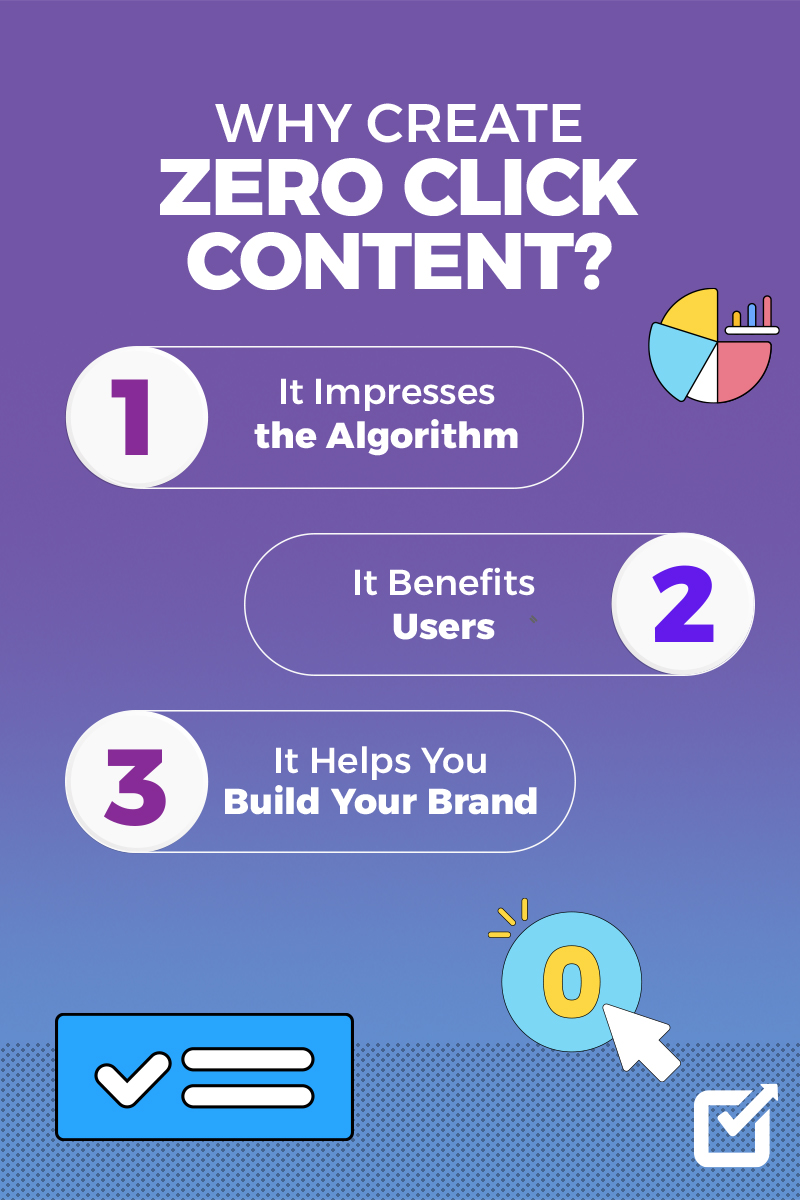 WHY CREATE
ZERO CLICK CONTENT?

1 It Impresses the Algorithm

It Benefits Users 2

3 It Helps You Build Your Brand

0